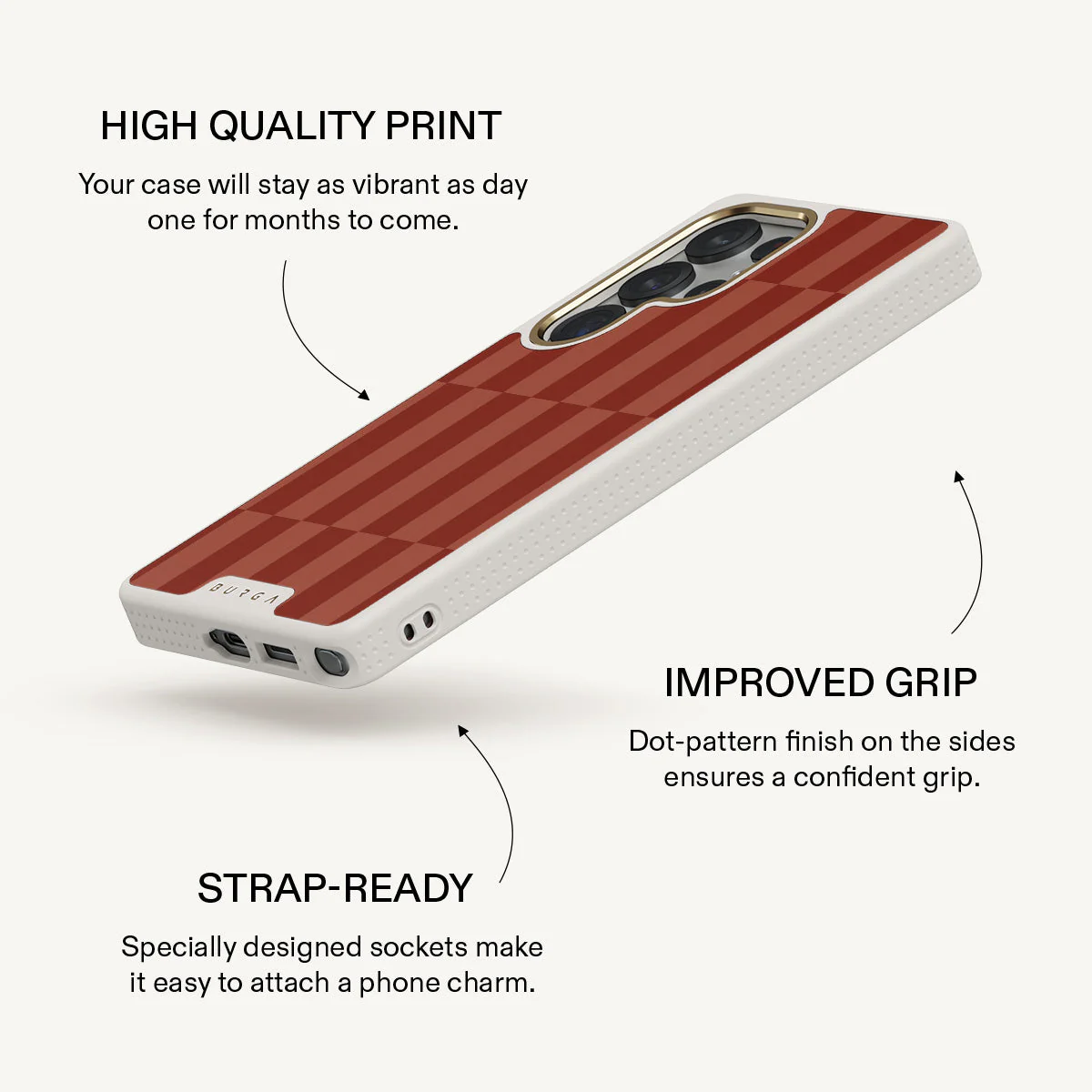 HIGH QUALITY PRINT

Your case will stay as vibrant as day one for months to come.

BURGA

IMPROVED GRIP

Dot-pattern finish on the sides ensures a confident grip.

STRAP-READY

Specially designed sockets make it easy to attach a phone charm.